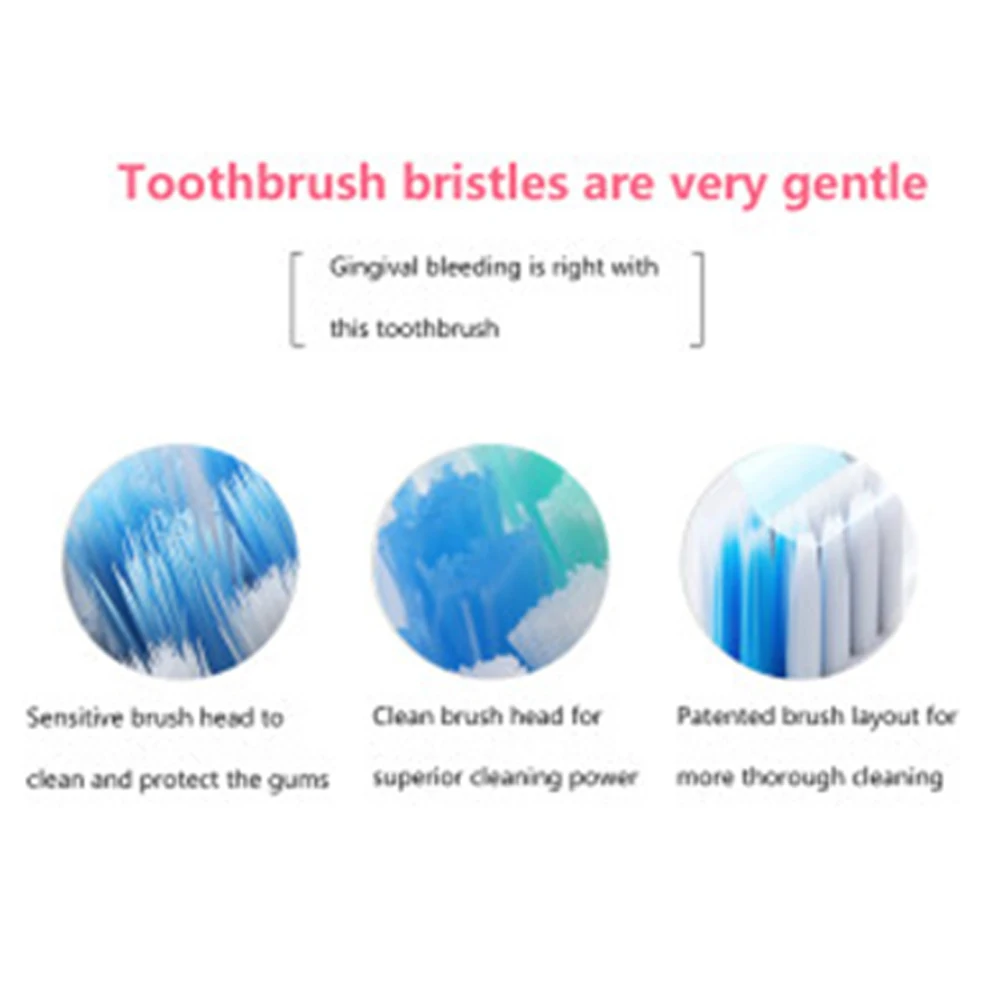 Toothbrush bristles are very gentle

Gingival bleeding is right with this toothbrush

Sensitive brush head to clean and protect the gums

Clean brush head for superior cleaning power

Patented brush layout for more thorough cleaning